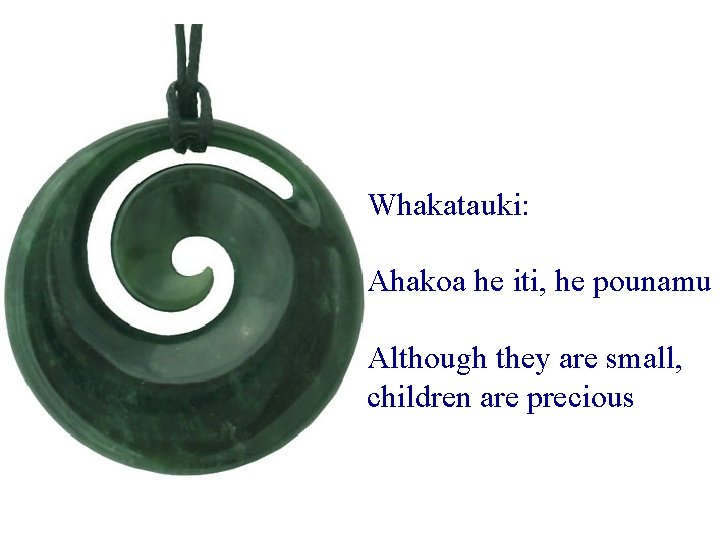 Whakatauki:

Ahakoa he iti, he pounamu

Although they are small, children are precious